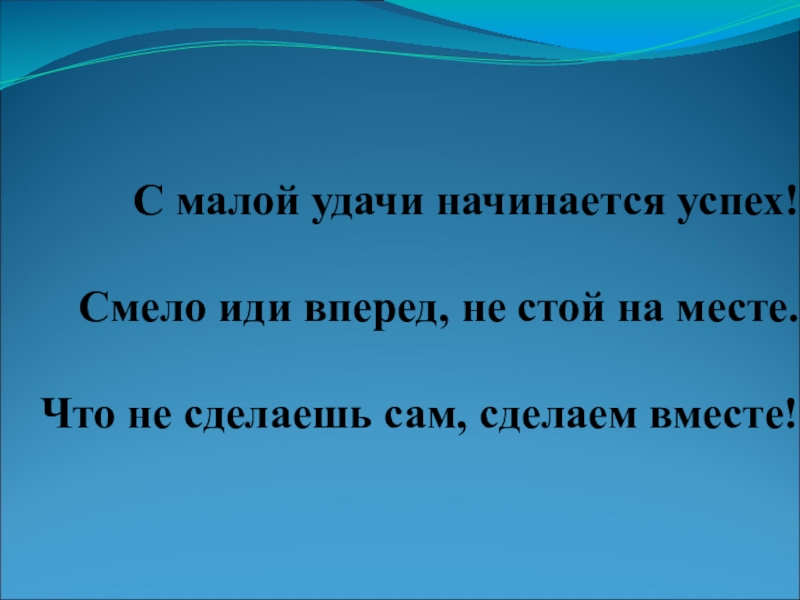 С малой удачи начинается успех!

Смело иди вперед, не стой на месте.

Что не сделаешь сам, сделаем вместе!